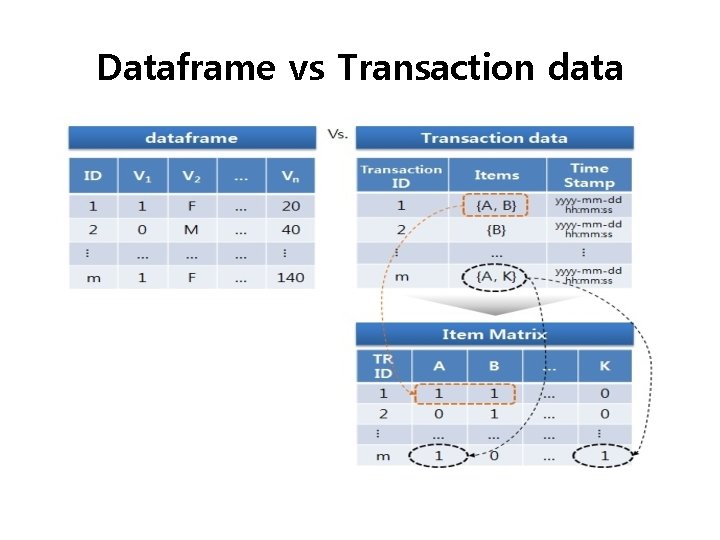 Dataframe vs Transaction data

dataframe

| ID | $V_1$ | $V_2$ | ... | $V_n$ |
|---|---|---|---|---|
| 1 | 1 | F | ... | 20 |
| 2 | 0 | M | ... | 40 |
| ⋮ | ... | ... | ... | ⋮ |
| m | 1 | F | ... | 140 |

Vs.

Transaction data

| Transaction ID | Items | Time Stamp |
|---|---|---|
| 1 | {A, B} | yyyy-mm-dd hh:mm:ss |
| 2 | {B} | yyyy-mm-dd hh:mm:ss |
| ⋮ | ... | ⋮ |
| m | {A, K} | yyyy-mm-dd hh:mm:ss |

Item Matrix

| TR ID | A | B | ... | K |
|---|---|---|---|---|
| 1 | 1 | 1 | ... | 0 |
| 2 | 0 | 1 | ... | 0 |
| ⋮ | ... | ... | ... | ⋮ |
| m | 1 | 0 | ... | 1 |